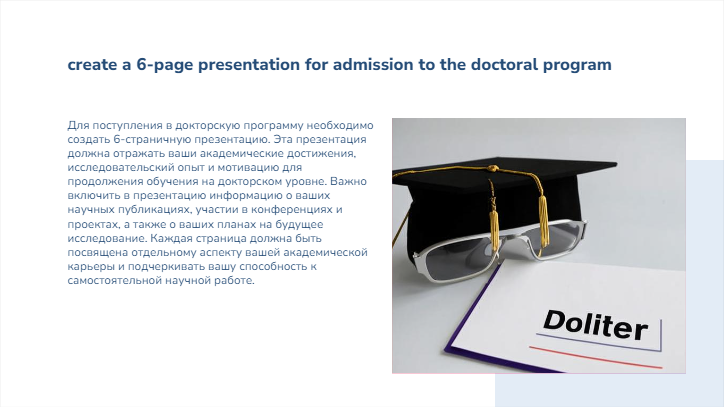 create a 6-page presentation for admission to the doctoral program

Для поступления в докторскую программу необходимо создать 6-страничную презентацию. Эта презентация должна отражать ваши академические достижения, исследовательский опыт и мотивацию для продолжения обучения на докторском уровне. Важно включить в презентацию информацию о ваших научных публикациях, участии в конференциях и проектах, а также о ваших планах на будущее исследование. Каждая страница должна быть посвящена отдельному аспекту вашей академической карьеры и подчеркивать вашу способность к самостоятельной научной работе.

Doliter